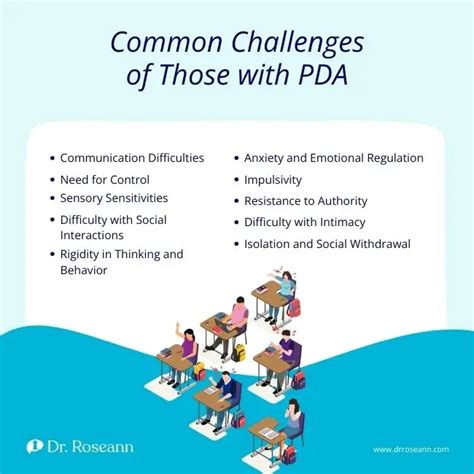 Common Challenges of Those with PDA

- Communication Difficulties
- Need for Control
- Sensory Sensitivities
- Difficulty with Social Interactions
- Rigidity in Thinking and Behavior

- Anxiety and Emotional Regulation
- Impulsivity
- Resistance to Authority
- Difficulty with Intimacy
- Isolation and Social Withdrawal

Dr. Roseann

www.drroseann.com